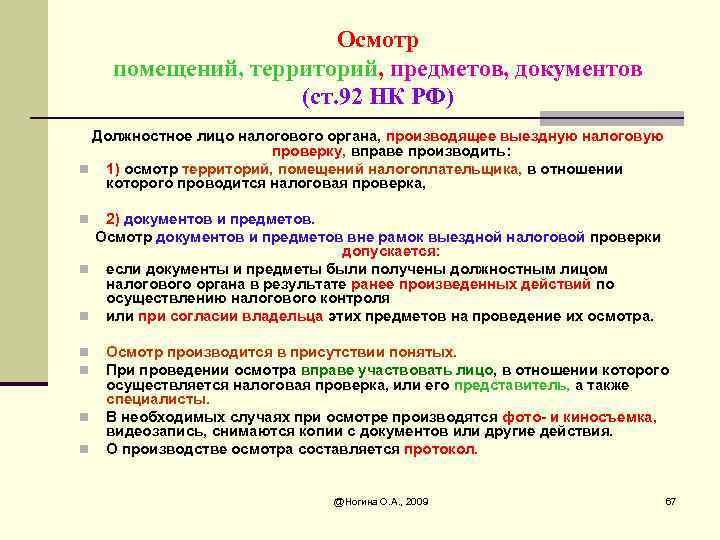 Осмотр
помещений, территорий, предметов, документов
(ст.92 НК РФ)

Должностное лицо налогового органа, производящее выездную налоговую проверку, вправе производить:

1) осмотр территорий, помещений налогоплательщика, в отношении которого проводится налоговая проверка,

2) документов и предметов.

Осмотр документов и предметов вне рамок выездной налоговой проверки допускается:

если документы и предметы были получены должностным лицом налогового органа в результате ранее произведенных действий по осуществлению налогового контроля

или при согласии владельца этих предметов на проведение их осмотра.

Осмотр производится в присутствии понятых.

При проведении осмотра вправе участвовать лицо, в отношении которого осуществляется налоговая проверка, или его представитель, а также специалисты.

В необходимых случаях при осмотре производятся фото- и киносъемка, видеозапись, снимаются копии с документов или другие действия.

О производстве осмотра составляется протокол.

@Ногина О.А., 2009

67